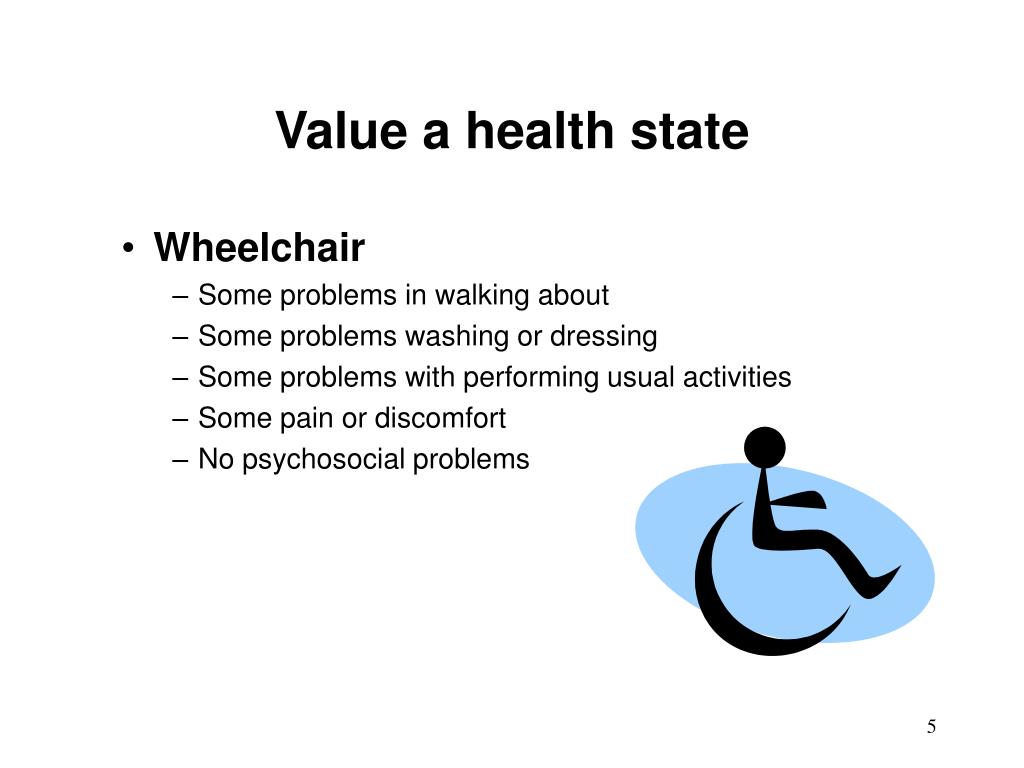 Value a health state

• Wheelchair
– Some problems in walking about
– Some problems washing or dressing
– Some problems with performing usual activities
– Some pain or discomfort
– No psychosocial problems

5